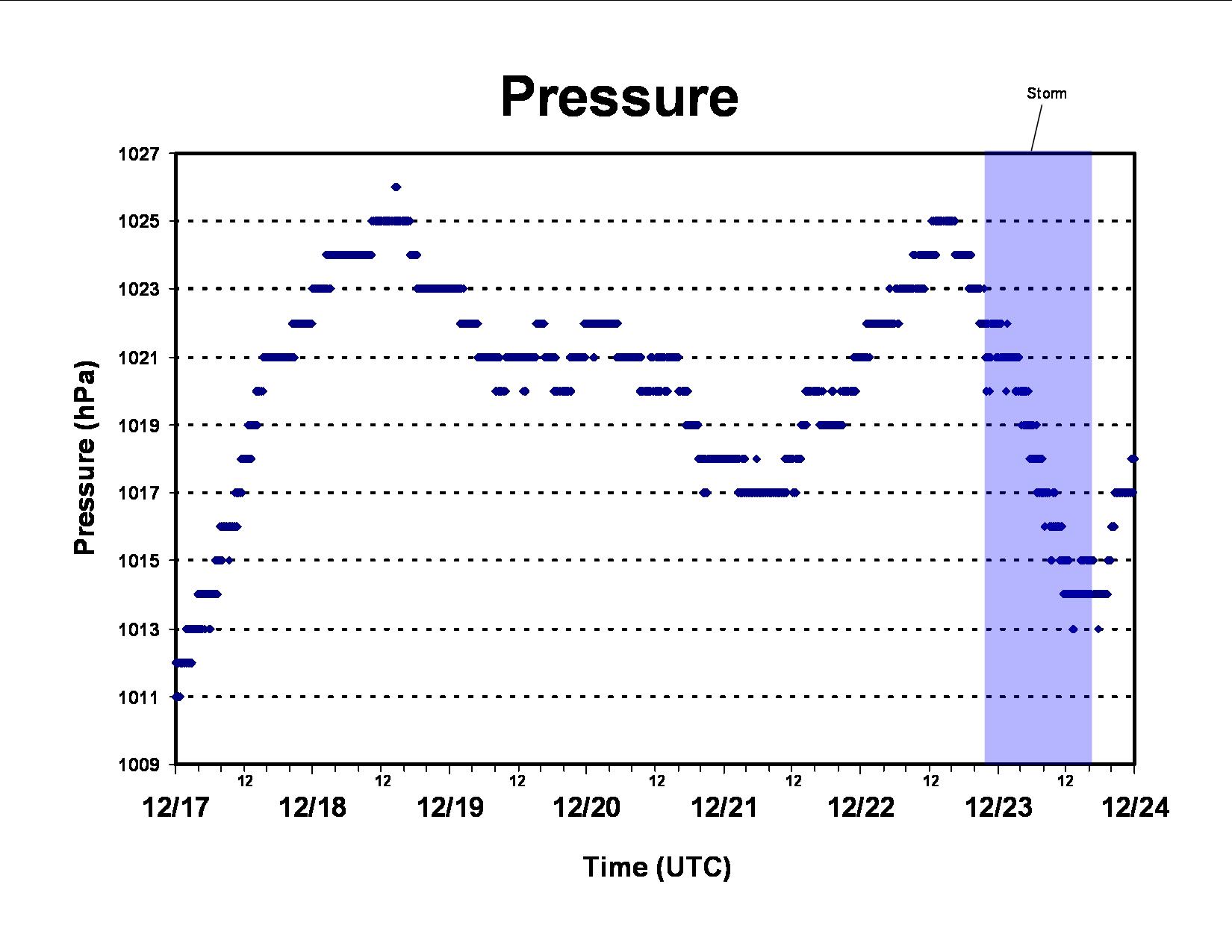 Pressure

Storm

Pressure (hPa)

1027
1025
1023
1021
1019
1017
1015
1013
1011
1009

12 12 12 12 12 12 12

12/17 12/18 12/19 12/20 12/21 12/22 12/23 12/24

Time (UTC)